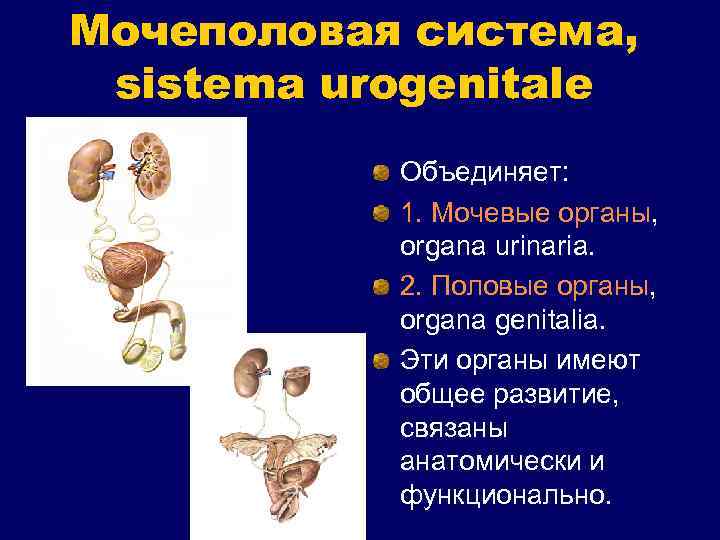 Мочеполовая система, sistema urogenitale

Объединяет:

1. Мочевые органы, organa urinaria.

2. Половые органы, organa genitalia.

Эти органы имеют общее развитие, связаны анатомически и функционально.